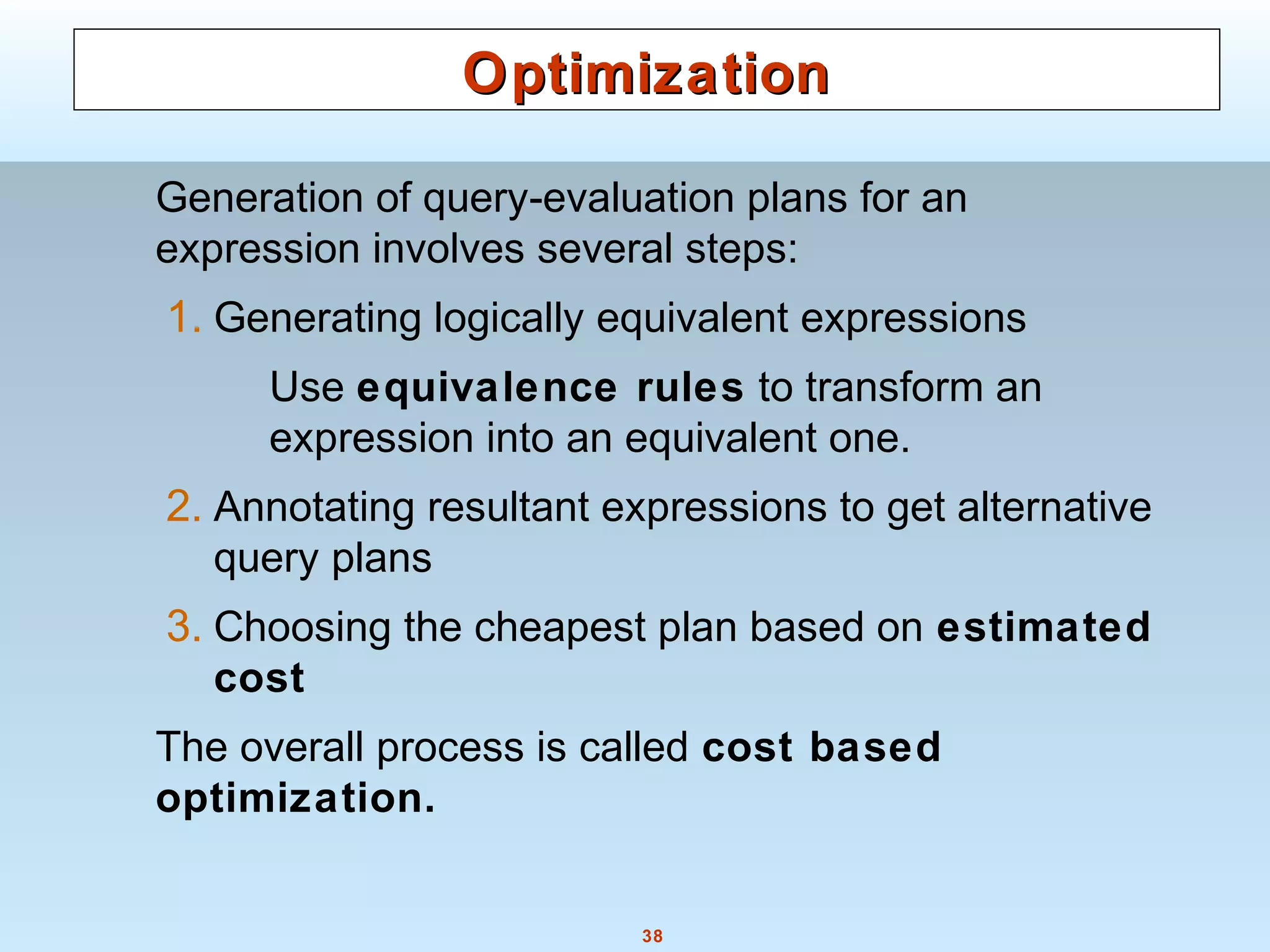 Optimization

Generation of query-evaluation plans for an expression involves several steps:

1. Generating logically equivalent expressions

Use equivalence rules to transform an expression into an equivalent one.

2. Annotating resultant expressions to get alternative query plans

3. Choosing the cheapest plan based on estimated cost

The overall process is called cost based optimization.

38